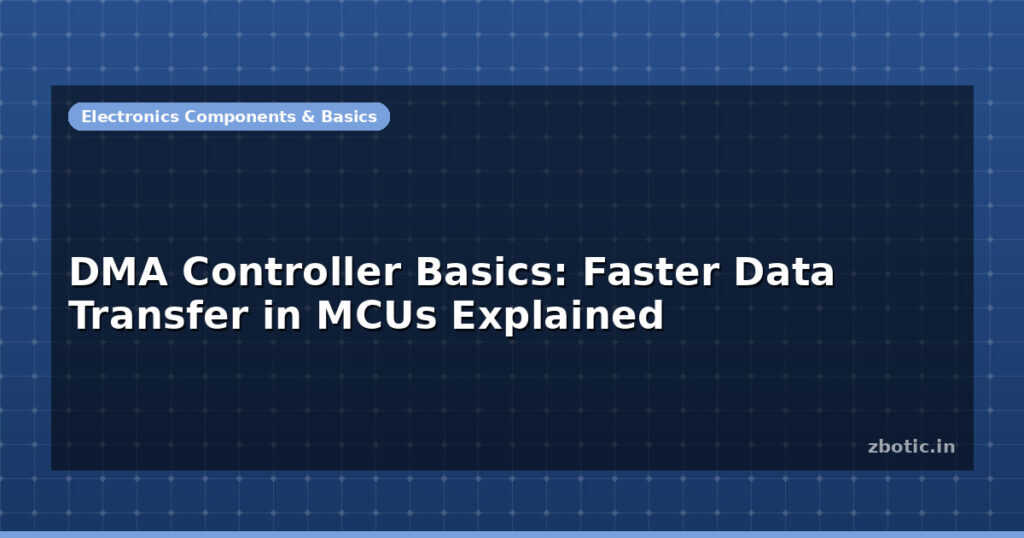 Electronics Components & Basics

DMA Controller Basics: Faster Data Transfer in MCUs Explained

zbotic.in